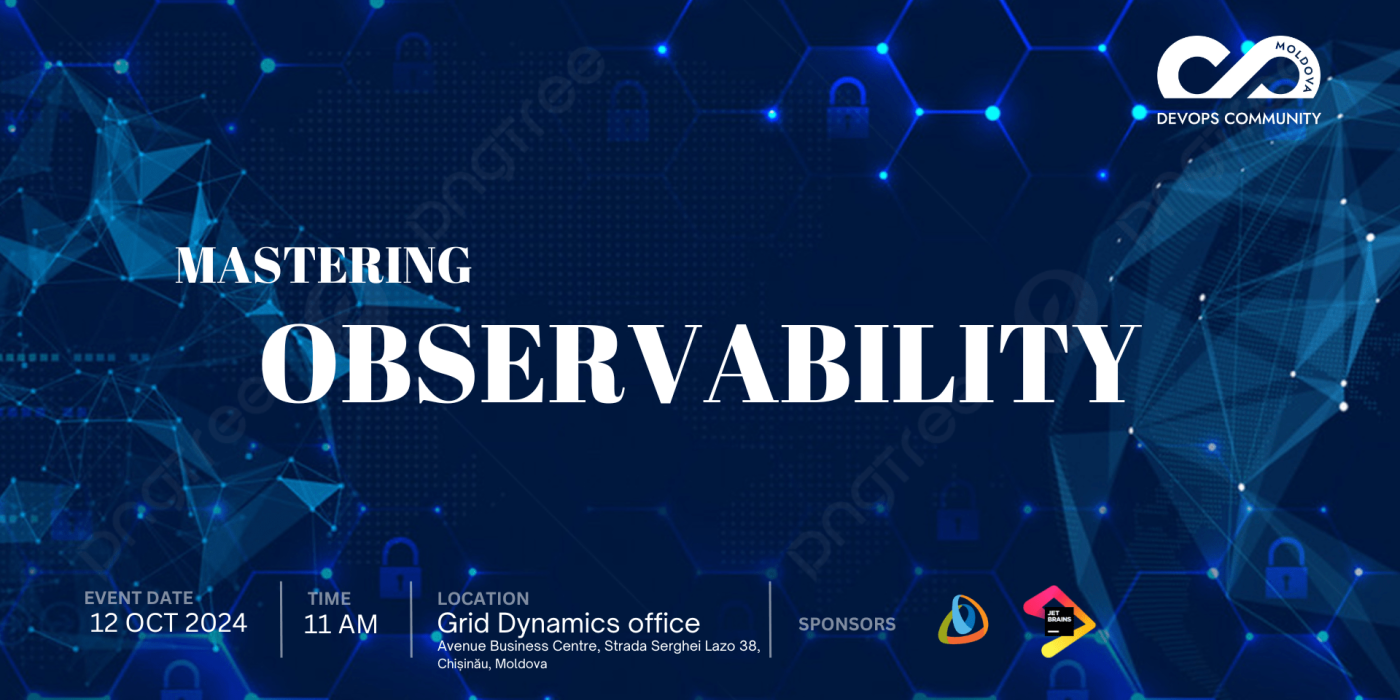 MOLDOVA
DEVOPS COMMUNITY

MASTERING
OBSERVABILITY

EVENT DATE
12 OCT 2024

TIME
11 AM

LOCATION
Grid Dynamics office
Avenue Business Centre, Strada Serghei Lazo 38, Chișinău, Moldova

SPONSORS

JET BRAINS

pngtree